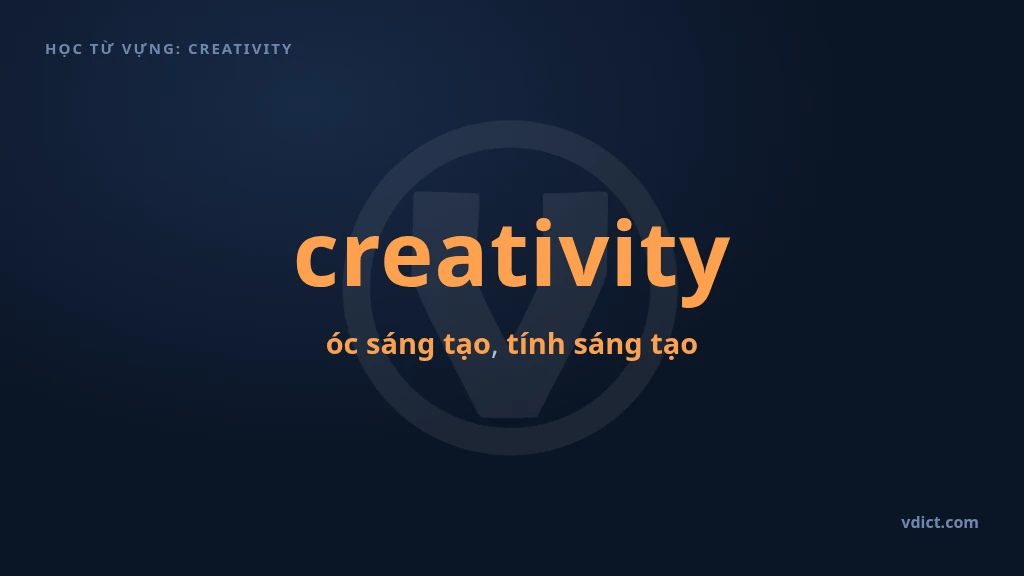 HỌC TỪ VỰNG: CREATIVITY

creativity

óc sáng tạo, tính sáng tạo

vdict.com